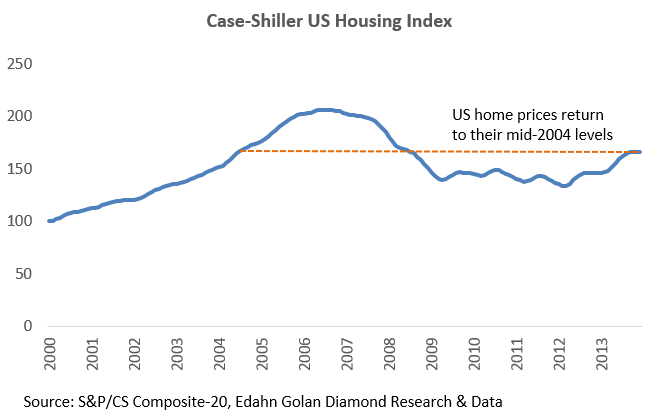 Case-Shiller US Housing Index

250
200
150
100
50
0

US home prices return to their mid-2004 levels

2000
2001
2002
2003
2004
2005
2006
2007
2008
2009
2010
2011
2012
2013

Source: S&P/CS Composite-20, Edahn Golan Diamond Research & Data